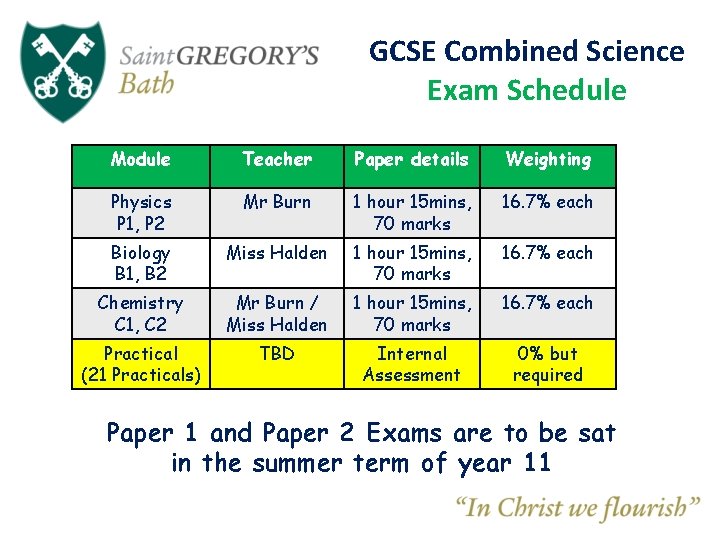 SaintGREGORY'S
Bath

GCSE Combined Science
Exam Schedule

| Module | Teacher | Paper details | Weighting |
|---|---|---|---|
| Physics P1, P2 | Mr Burn | 1 hour 15mins, 70 marks | 16.7% each |
| Biology B1, B2 | Miss Halden | 1 hour 15mins, 70 marks | 16.7% each |
| Chemistry C1, C2 | Mr Burn / Miss Halden | 1 hour 15mins, 70 marks | 16.7% each |
| Practical (21 Practicals) | TBD | Internal Assessment | 0% but required |

Paper 1 and Paper 2 Exams are to be sat in the summer term of year 11

"In Christ we flourish"